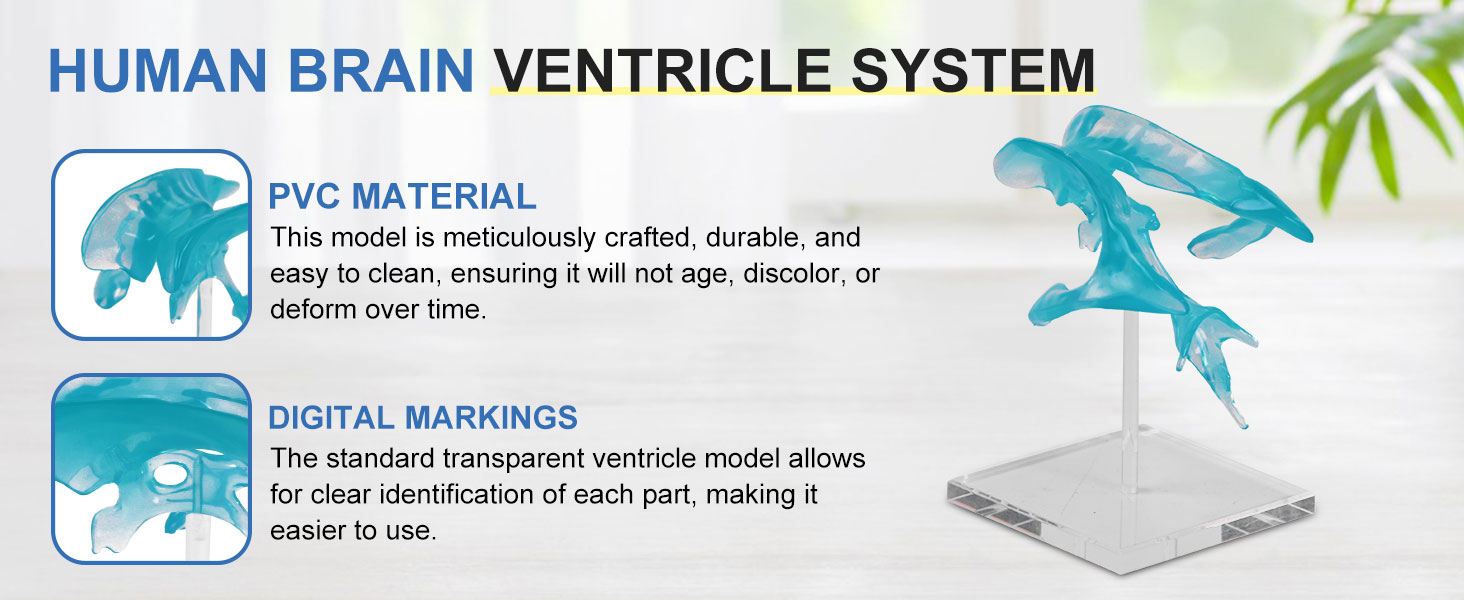 HUMAN BRAIN VENTRICLE SYSTEM

PVC MATERIAL

This model is meticulously crafted, durable, and easy to clean, ensuring it will not age, discolor, or deform over time.

DIGITAL MARKINGS

The standard transparent ventricle model allows for clear identification of each part, making it easier to use.